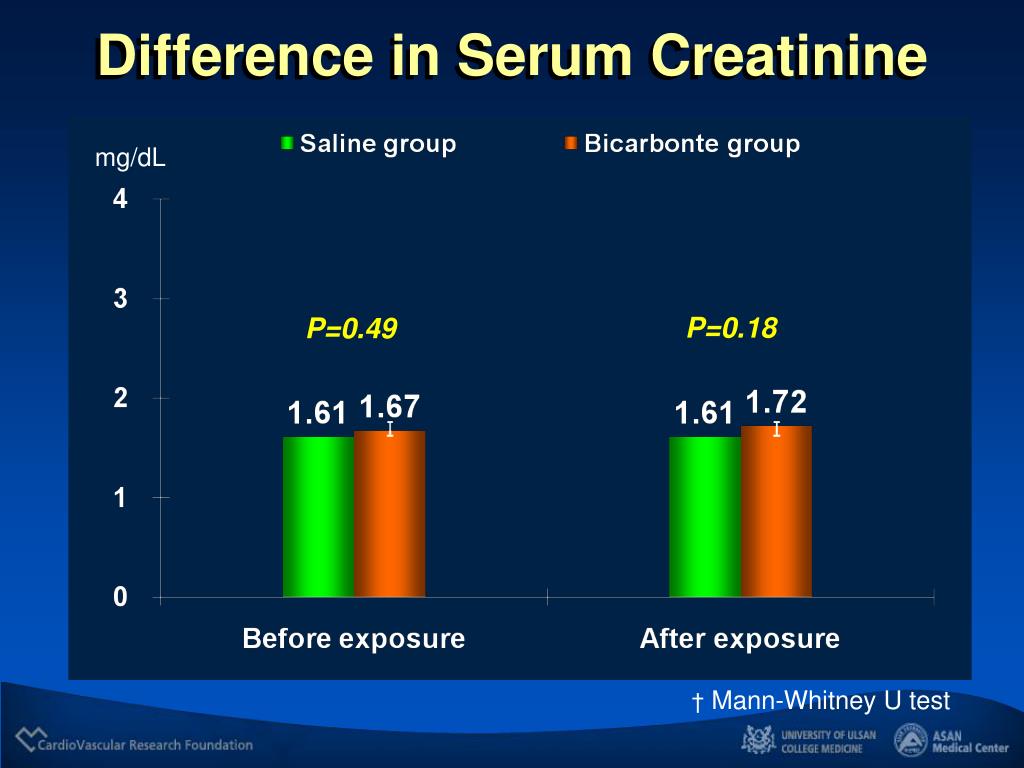 Difference in Serum Creatinine

Saline group
Bicarbonte group

mg/dL

4
3
2
1
0

P=0.49
P=0.18

1.61 1.67
1.61 1.72

Before exposure
After exposure

† Mann-Whitney U test

CardioVascular Research Foundation
UNIVERSITY OF ULSAN COLLEGE MEDICINE
ASAN Medical Center